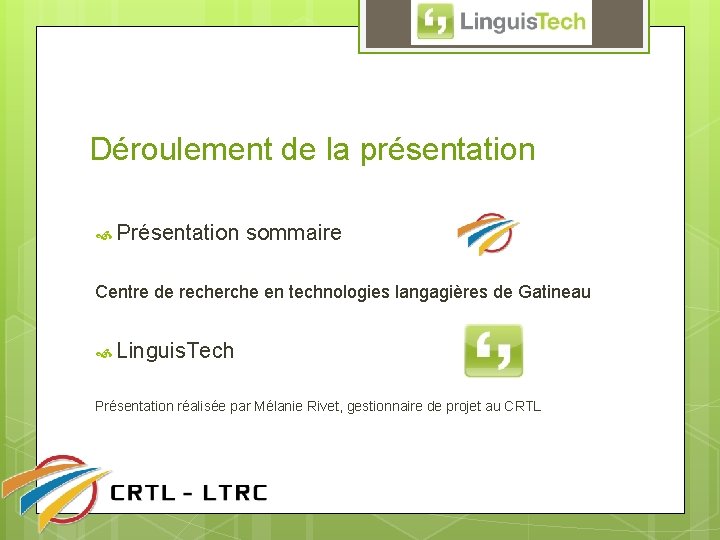 LinguisTech

Déroulement de la présentation

Présentation sommaire

Centre de recherche en technologies langagières de Gatineau

LinguisTech

Présentation réalisée par Mélanie Rivet, gestionnaire de projet au CRTL

CRTL - LTRC